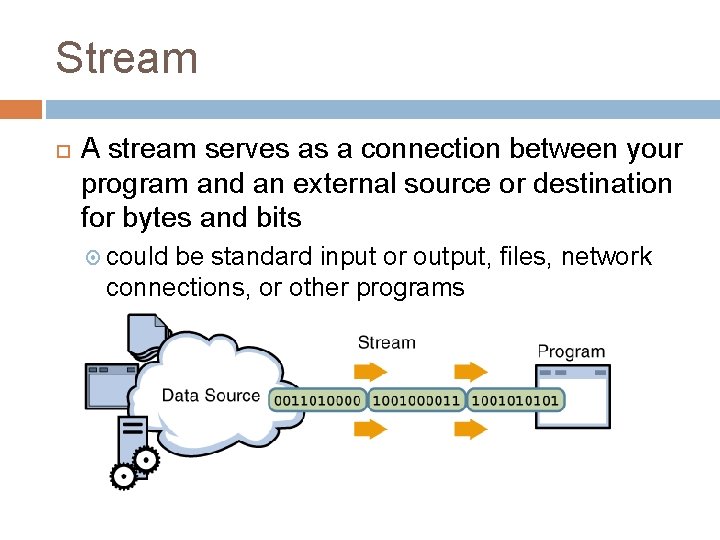 Stream

A stream serves as a connection between your program and an external source or destination for bytes and bits

could be standard input or output, files, network connections, or other programs

Stream

Program

Data Source

0011010000

1001000011

1001010101